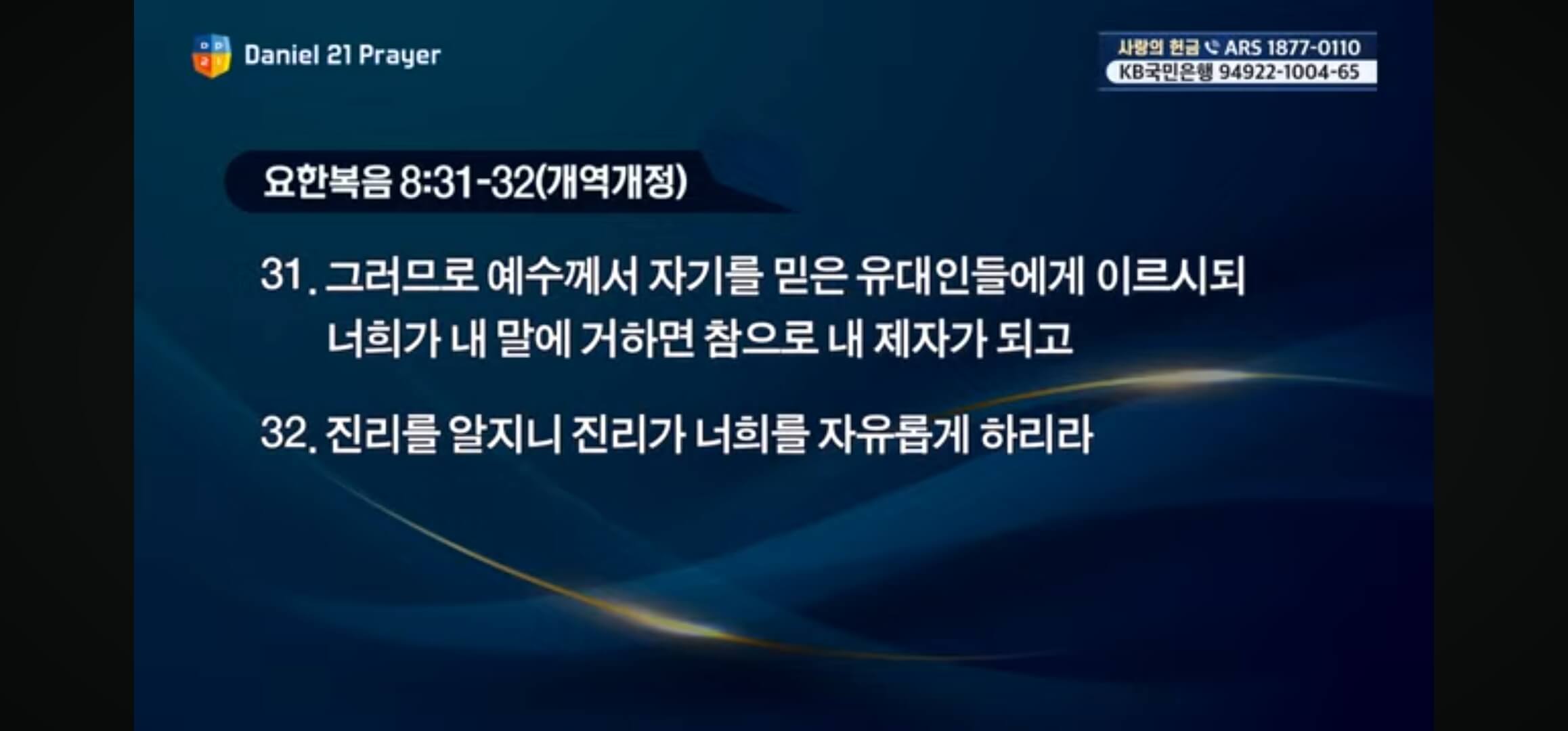 Daniel 21 Prayer

사랑의 헌금 ARS 1877-0110
KB국민은행 94922-1004-65

요한복음 8:31-32(개역개정)

31. 그러므로 예수께서 자기를 믿은 유대인들에게 이르시되 너희가 내 말에 거하면 참으로 내 제자가 되고

32. 진리를 알지니 진리가 너희를 자유롭게 하리라